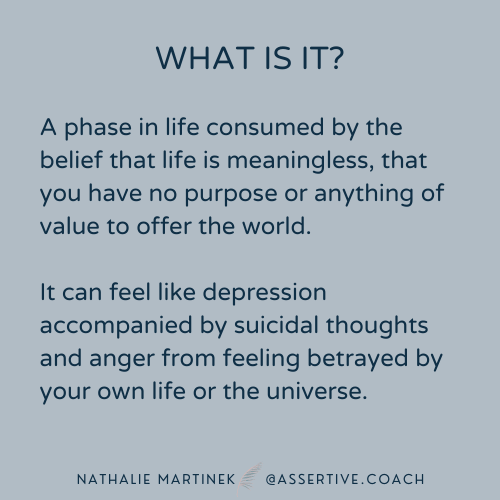 WHAT IS IT?

A phase in life consumed by the belief that life is meaningless, that you have no purpose or anything of value to offer the world.

It can feel like depression accompanied by suicidal thoughts and anger from feeling betrayed by your own life or the universe.

NATHALIE MARTINEK @ASSERTIVE.COACH